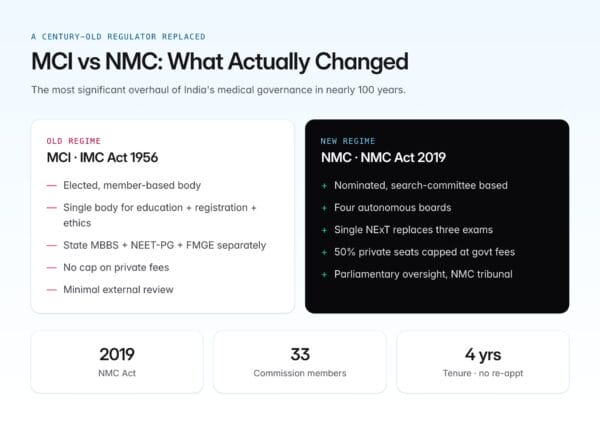 A CENTURY-OLD REGULATOR REPLACED

MCI vs NMC: What Actually Changed

The most significant overhaul of India's medical governance in nearly 100 years.

OLD REGIME

MCI · IMC Act 1956

— Elected, member-based body
— Single body for education + registration + ethics
— State MBBS + NEET-PG + FMGE separately
— No cap on private fees
— Minimal external review

NEW REGIME

NMC · NMC Act 2019

+ Nominated, search-committee based
+ Four autonomous boards
+ Single NExT replaces three exams
+ 50% private seats capped at govt fees
+ Parliamentary oversight, NMC tribunal

2019
NMC Act

33
Commission members

4 yrs
Tenure · no re-appt